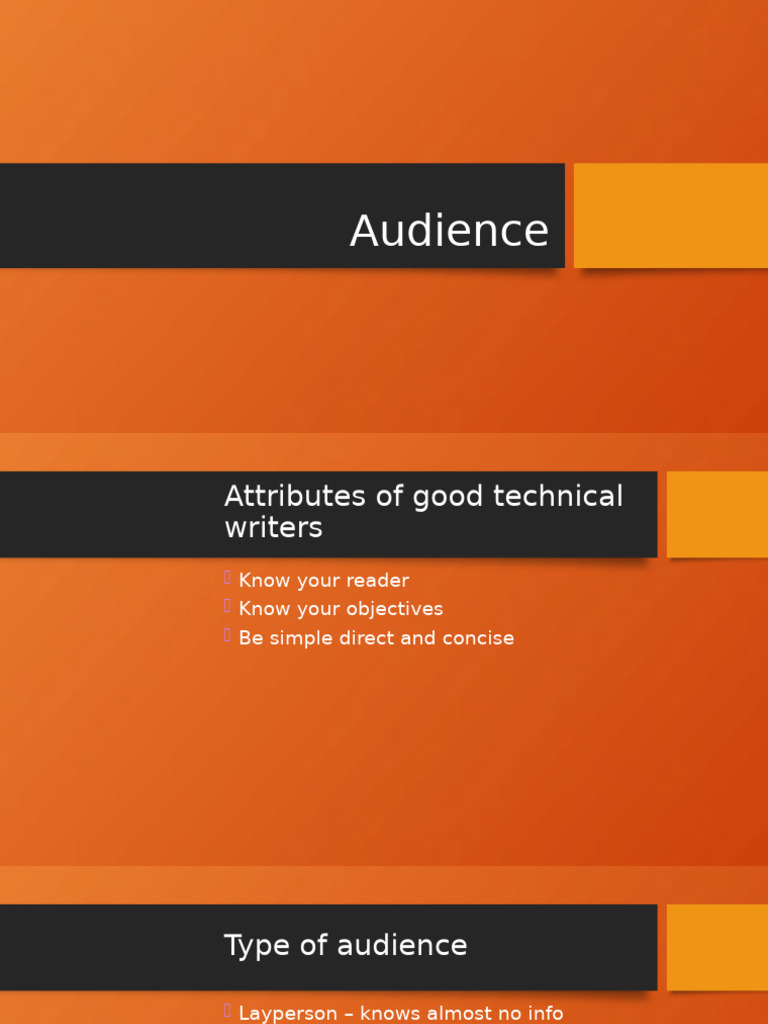 Audience

Attributes of good technical writers

Know your reader
Know your objectives
Be simple direct and concise

Type of audience

Layperson – knows almost no info